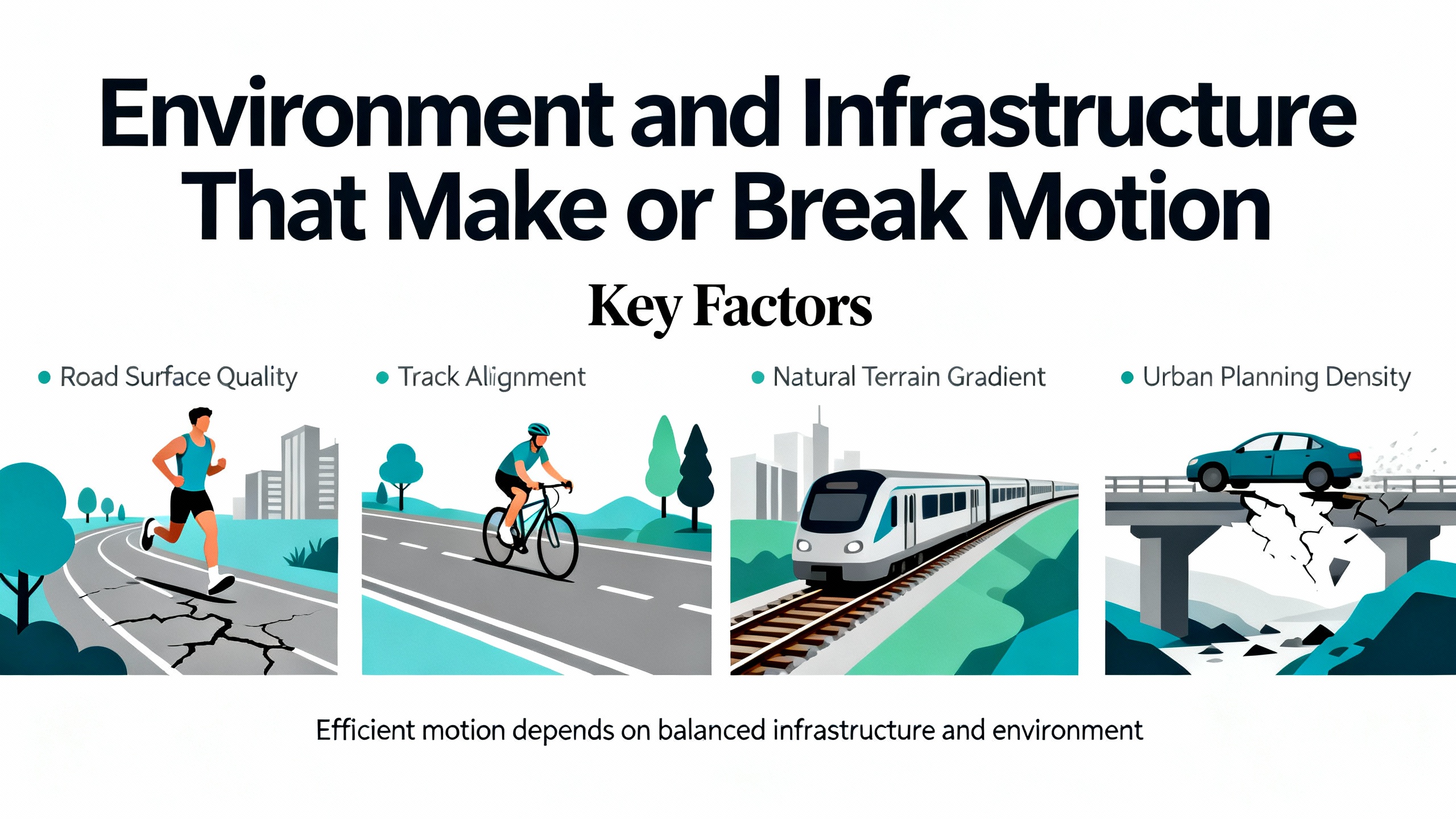 Environment and Infrastructure That Make or Break Motion

Key Factors

• Road Surface Quality
• Track Alignment
• Natural Terrain Gradient
• Urban Planning Density

Efficient motion depends on balanced infrastructure and environment